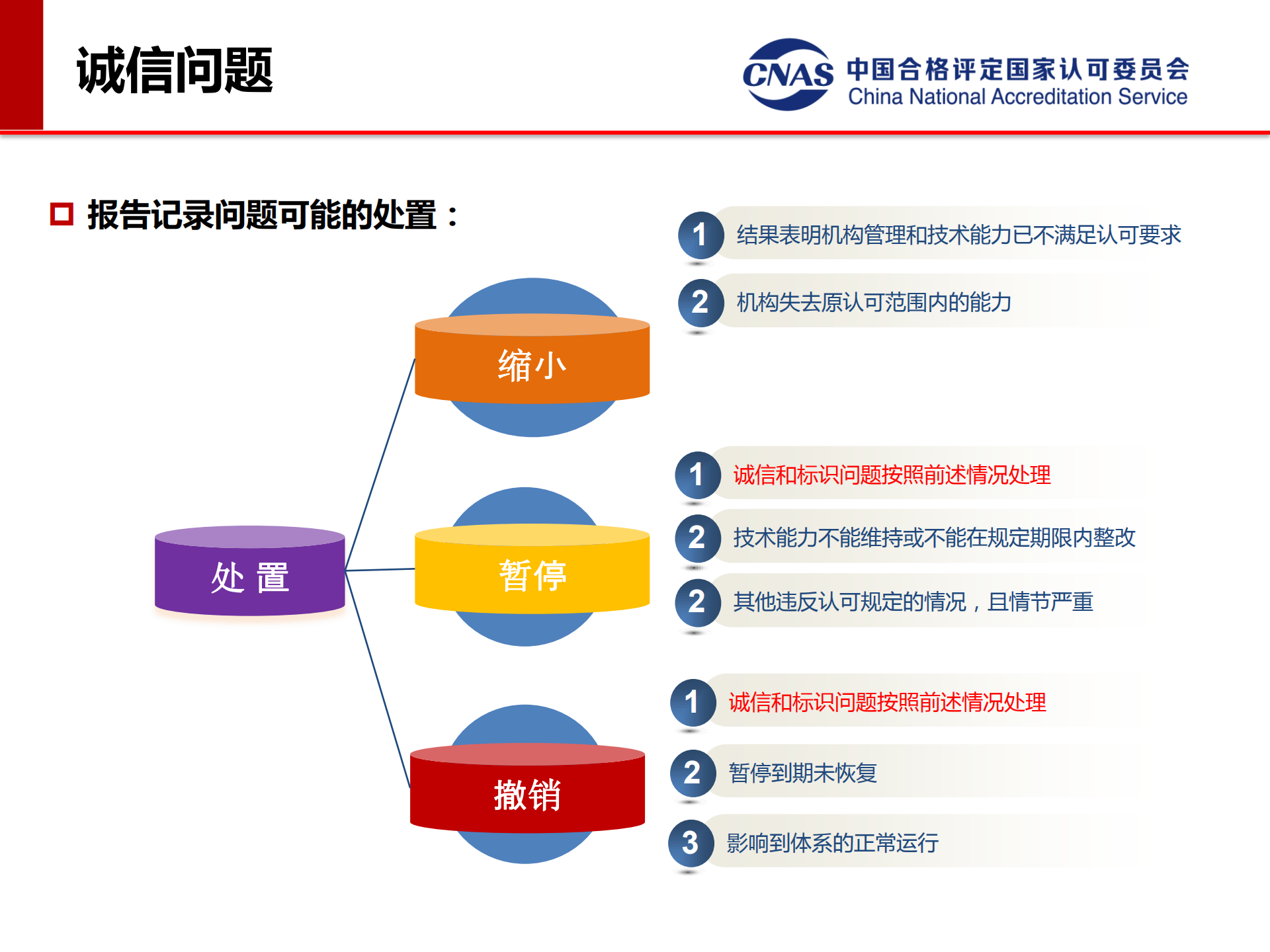 诚信问题

CNAS 中国合格评定国家认可委员会
China National Accreditation Service

报告记录问题可能的处置：

处 置

缩小

1 结果表明机构管理和技术能力已不满足认可要求

2 机构失去原认可范围内的能力

暂停

1 诚信和标识问题按照前述情况处理

2 技术能力不能维持或不能在规定期限内整改

2 其他违反认可规定的情况，且情节严重

撤销

1 诚信和标识问题按照前述情况处理

2 暂停到期未恢复

3 影响到体系的正常运行